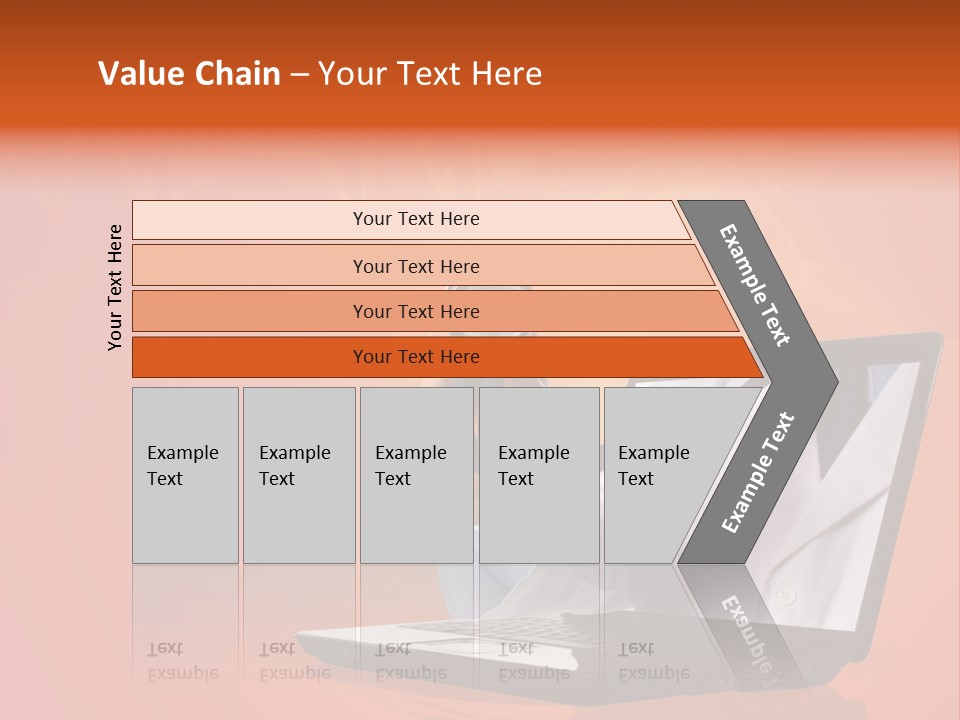 Value Chain – Your Text Here

Your Text Here

Your Text Here

Your Text Here

Your Text Here

Your Text Here

Example Text

Example Text

Example Text

Example Text

Example Text

Example Text

Example Text